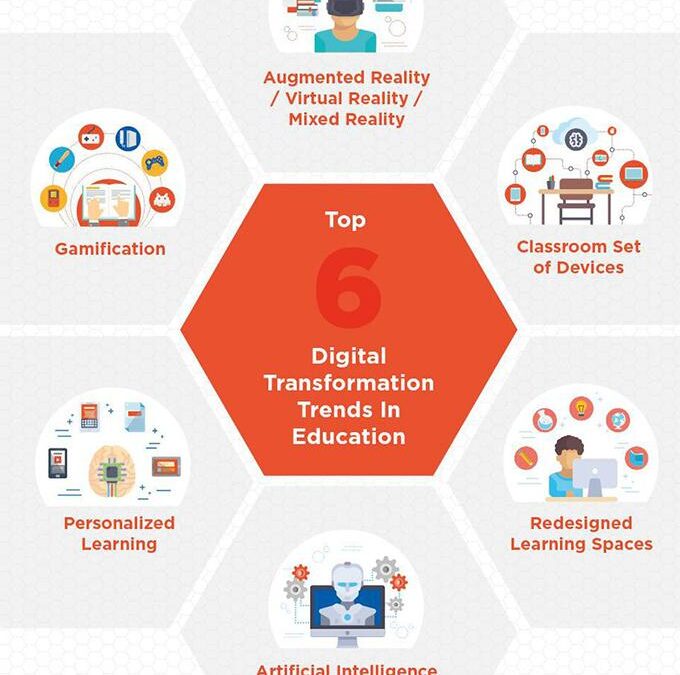 Augmented Reality / Virtual Reality / Mixed Reality

Gamification

Classroom Set of Devices

Top

6

Digital Transformation Trends In Education

Personalized Learning

Redesigned Learning Spaces

Artificial Intelligence